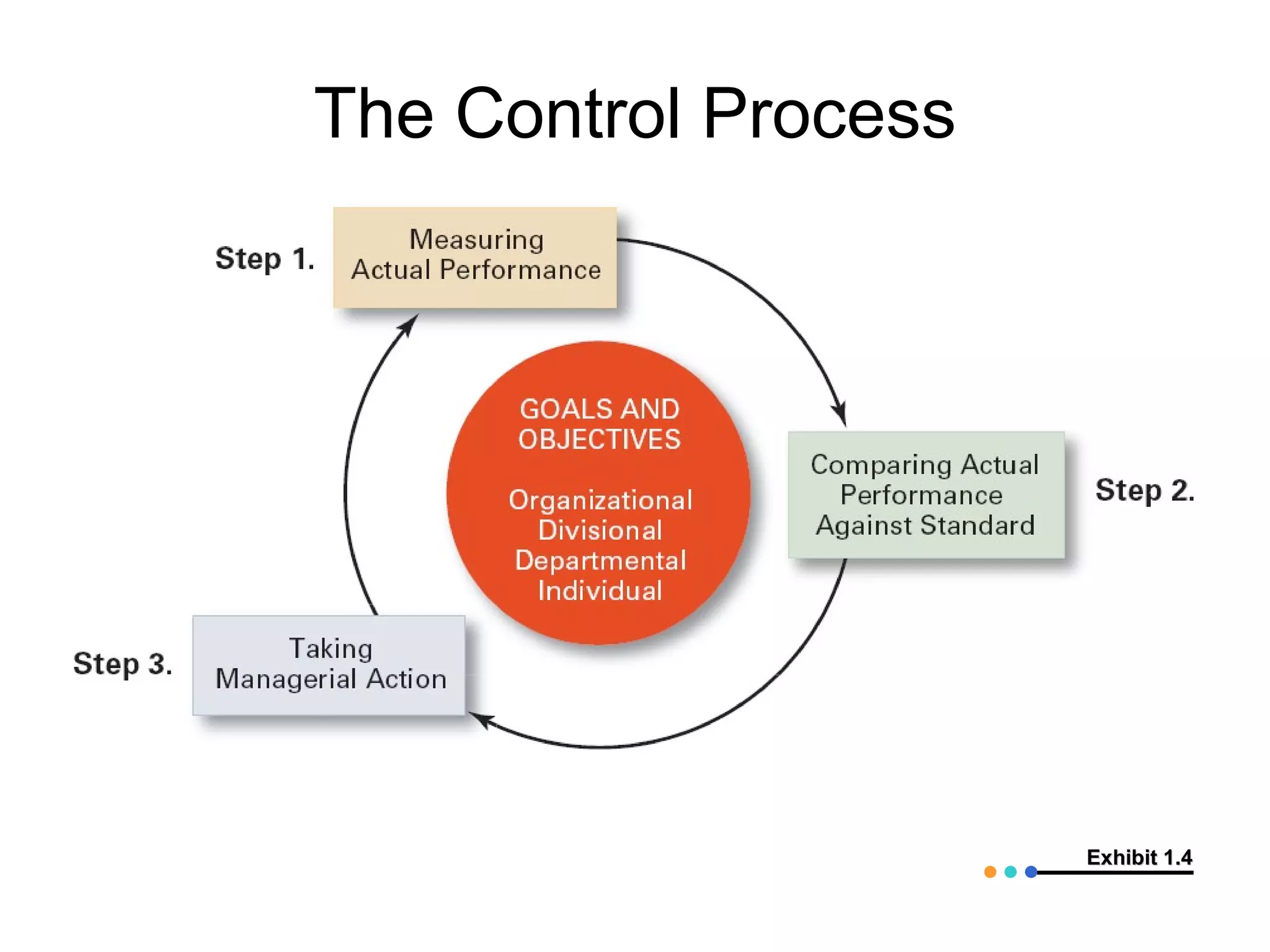 The Control Process

Step 1. Measuring Actual Performance

GOALS AND OBJECTIVES

Organizational
Divisional
Departmental
Individual

Comparing Actual Performance Against Standard Step 2.

Step 3. Taking Managerial Action

Exhibit 1.4